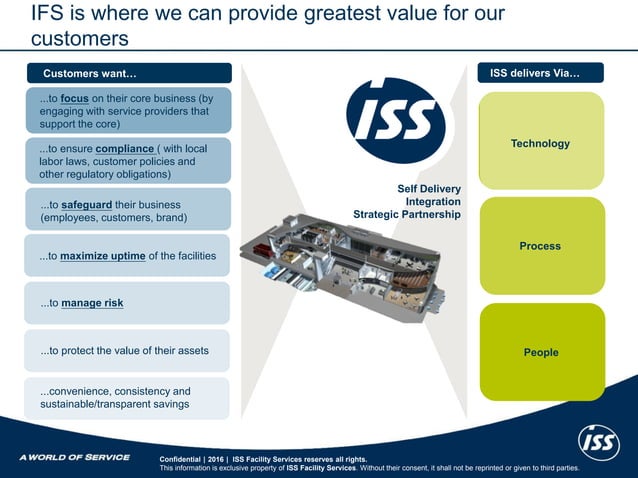 IFS is where we can provide greatest value for our customers

Customers want…

...to focus on their core business (by engaging with service providers that support the core)

...to ensure compliance ( with local labor laws, customer policies and other regulatory obligations)

...to safeguard their business (employees, customers, brand)

...to maximize uptime of the facilities

...to manage risk

...to protect the value of their assets

...convenience, consistency and sustainable/transparent savings

ISS

Self Delivery
Integration
Strategic Partnership

ISS delivers Via…

Technology

Process

People

A WORLD OF SERVICE

Confidential | 2016 | ISS Facility Services reserves all rights.
This information is exclusive property of ISS Facility Services. Without their consent, it shall not be reprinted or given to third parties.

ISS